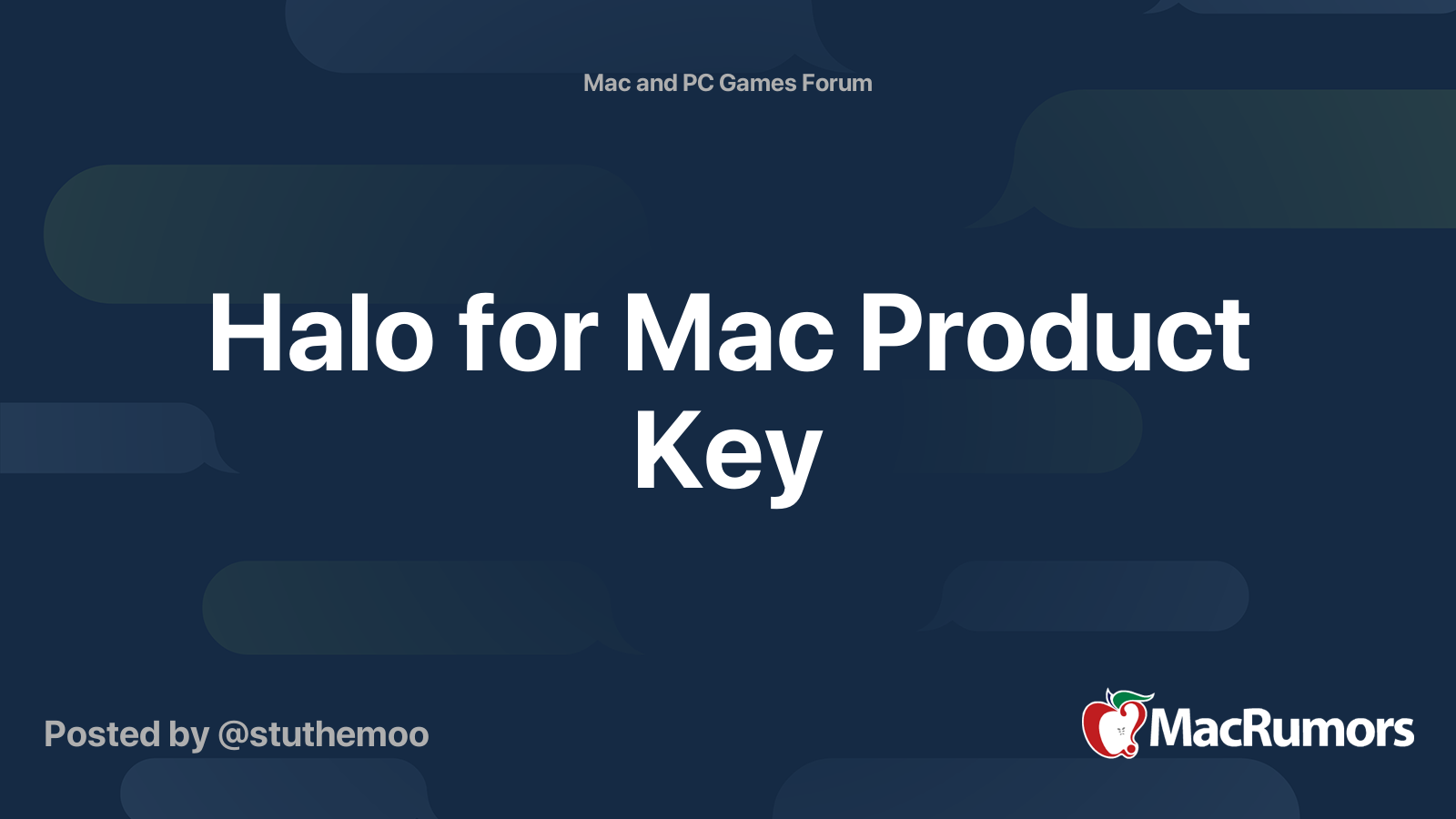 Mac and PC Games Forum

Halo for Mac Product Key

Posted by @stuthemoo

MacRumors